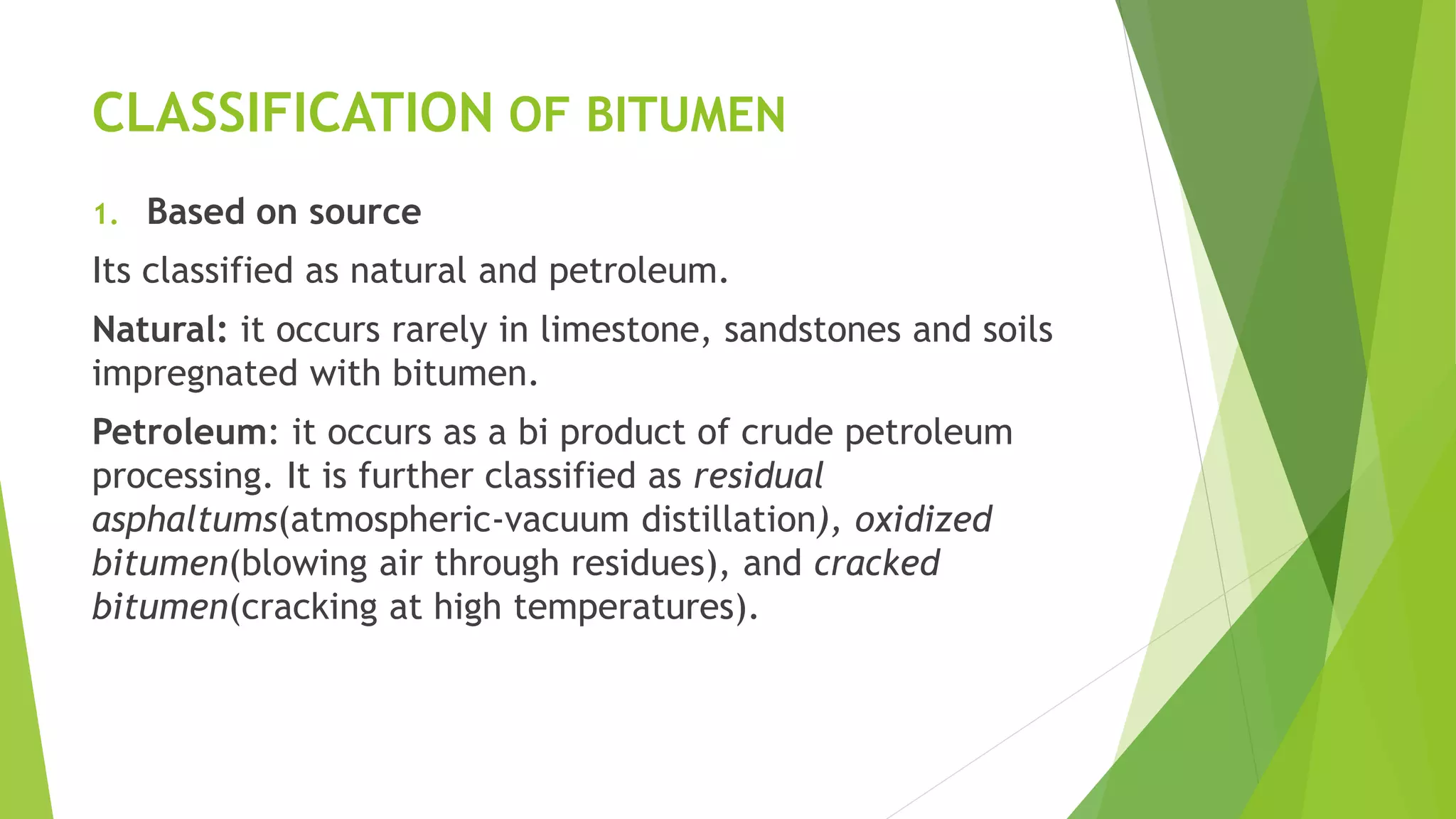 CLASSIFICATION OF BITUMEN

1. Based on source

Its classified as natural and petroleum.

Natural: it occurs rarely in limestone, sandstones and soils impregnated with bitumen.

Petroleum: it occurs as a bi product of crude petroleum processing. It is further classified as residual asphaltums(atmospheric-vacuum distillation), oxidized bitumen(blowing air through residues), and cracked bitumen(cracking at high temperatures).